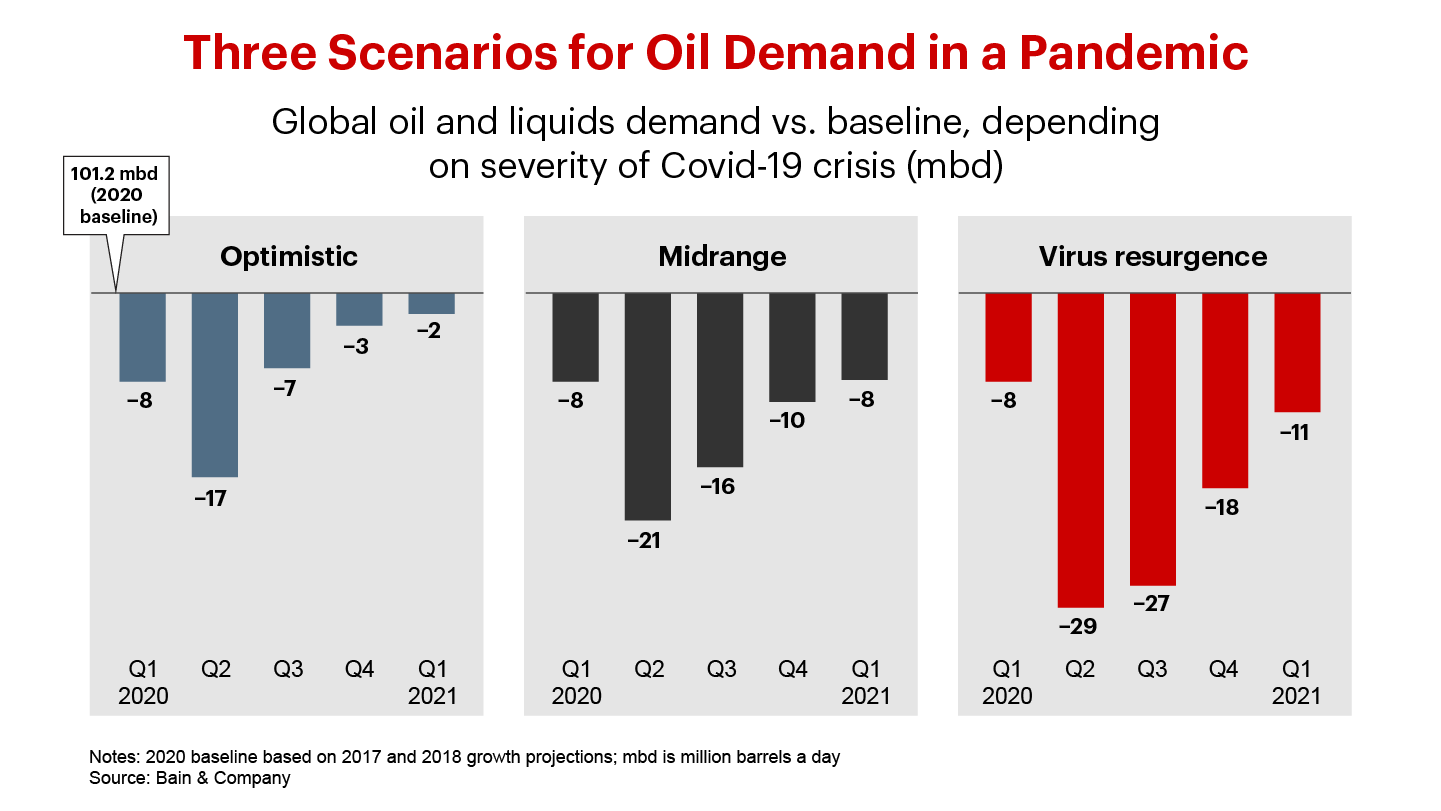 Three Scenarios for Oil Demand in a Pandemic

Global oil and liquids demand vs. baseline, depending on severity of Covid-19 crisis (mbd)

101.2 mbd (2020 baseline)

Optimistic

−8
−17
−7
−3
−2

Q1 2020
Q2
Q3
Q4
Q1 2021

Midrange

−8
−21
−16
−10
−8

Q1 2020
Q2
Q3
Q4
Q1 2021

Virus resurgence

−8
−29
−27
−18
−11

Q1 2020
Q2
Q3
Q4
Q1 2021

Notes: 2020 baseline based on 2017 and 2018 growth projections; mbd is million barrels a day
Source: Bain & Company